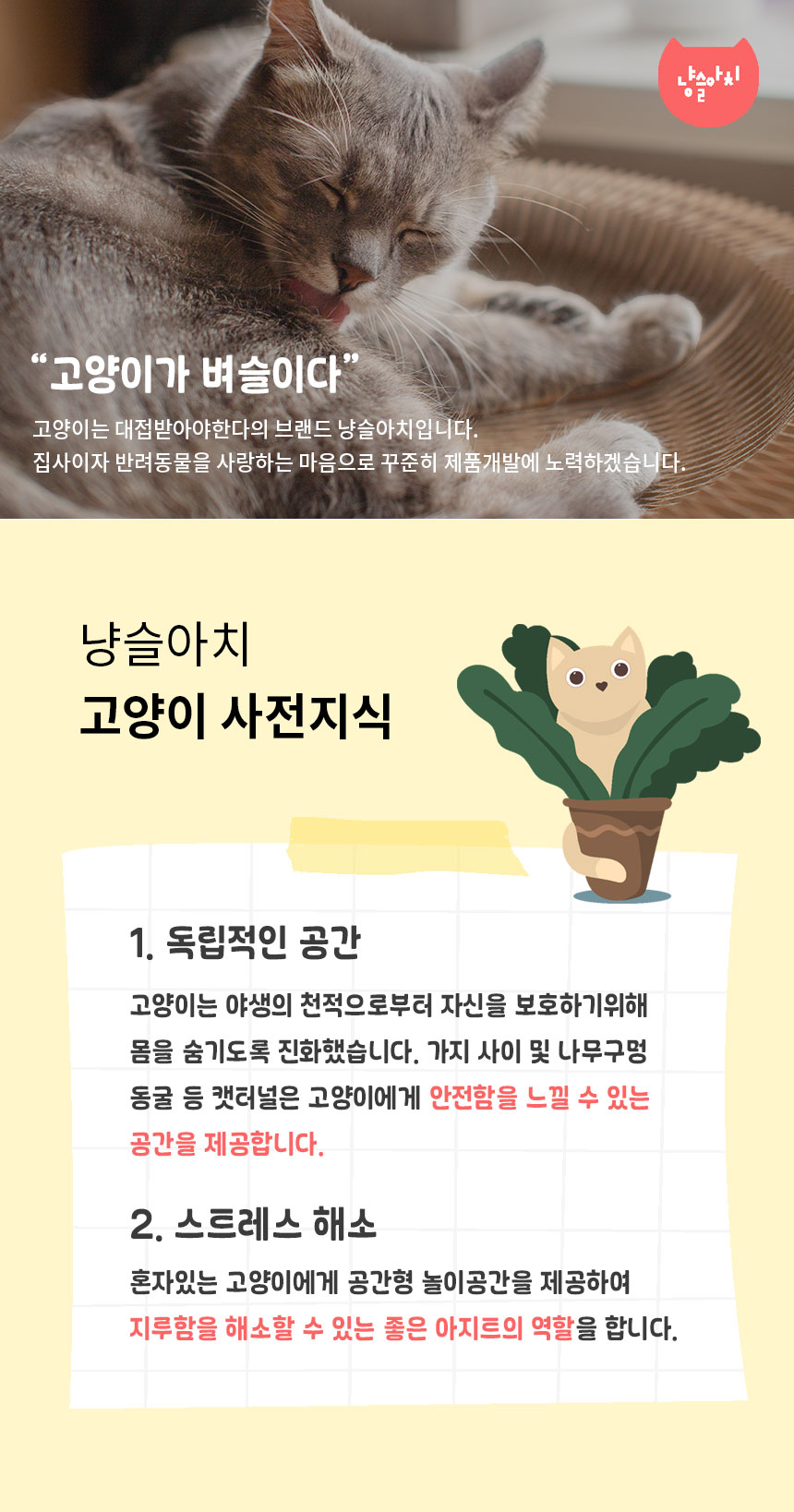 냥슬아치

“고양이가 벼슬이다”

고양이는 대접받아야한다의 브랜드 냥슬아치입니다.
집사이자 반려동물을 사랑하는 마음으로 꾸준히 제품개발에 노력하겠습니다.

냥슬아치
고양이 사전지식

1. 독립적인 공간

고양이는 야생의 천적으로부터 자신을 보호하기위해 몸을 숨기도록 진화했습니다. 가지 사이 및 나무구멍 동굴 등 캣터널은 고양이에게 안전함을 느낄 수 있는 공간을 제공합니다.

2. 스트레스 해소

혼자있는 고양이에게 공간형 놀이공간을 제공하여 지루함을 해소할 수 있는 좋은 아지트의 역할을 합니다.